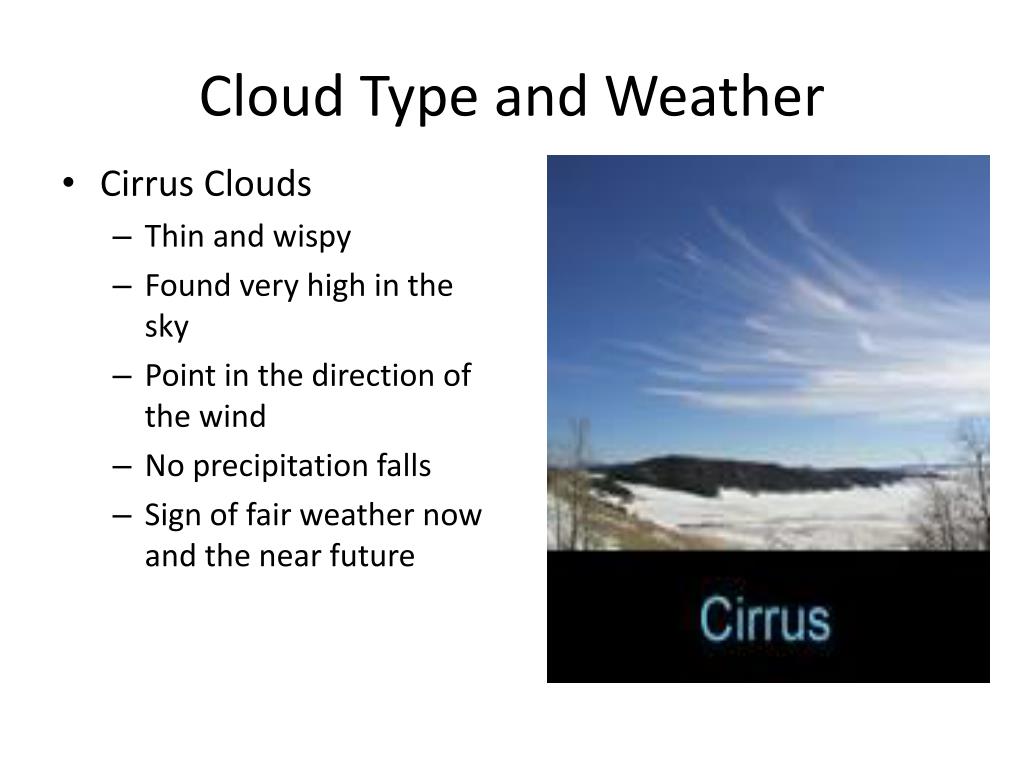 Cloud Type and Weather

• Cirrus Clouds
  – Thin and wispy
  – Found very high in the sky
  – Point in the direction of the wind
  – No precipitation falls
  – Sign of fair weather now and the near future

Cirrus